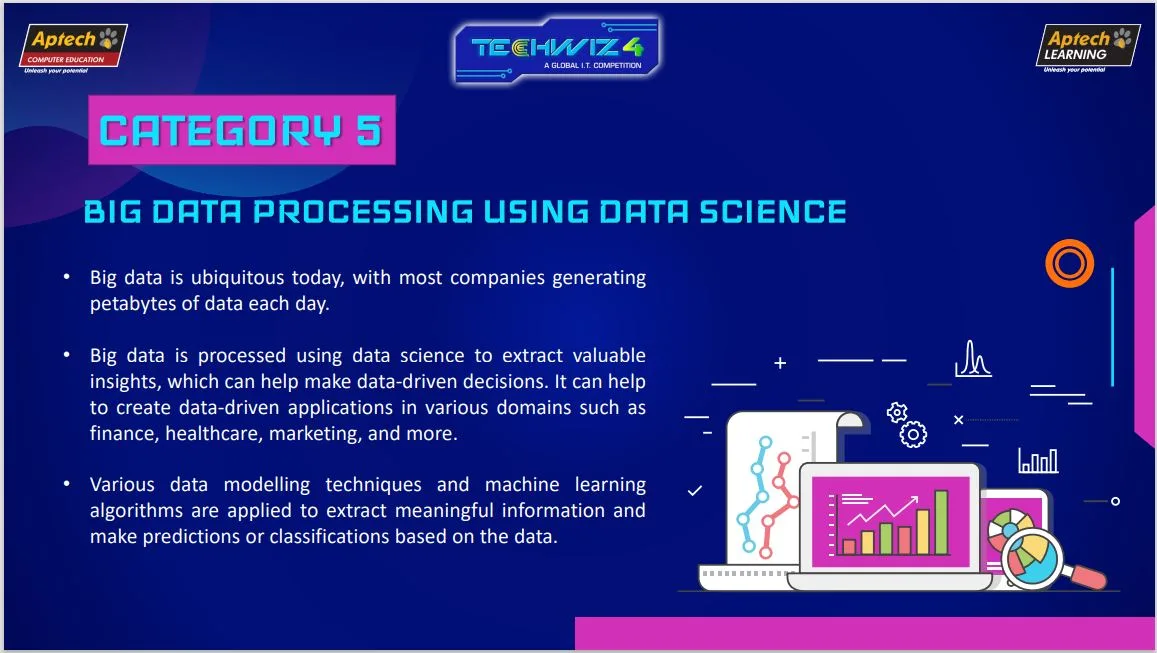 Aptech
COMPUTER EDUCATION
Unleash your potential

TECHWIZ 4
A GLOBAL I.T. COMPETITION

Aptech
LEARNING
Unleash your potential

CATEGORY 5

BIG DATA PROCESSING USING DATA SCIENCE

• Big data is ubiquitous today, with most companies generating petabytes of data each day.

• Big data is processed using data science to extract valuable insights, which can help make data-driven decisions. It can help to create data-driven applications in various domains such as finance, healthcare, marketing, and more.

• Various data modelling techniques and machine learning algorithms are applied to extract meaningful information and make predictions or classifications based on the data.